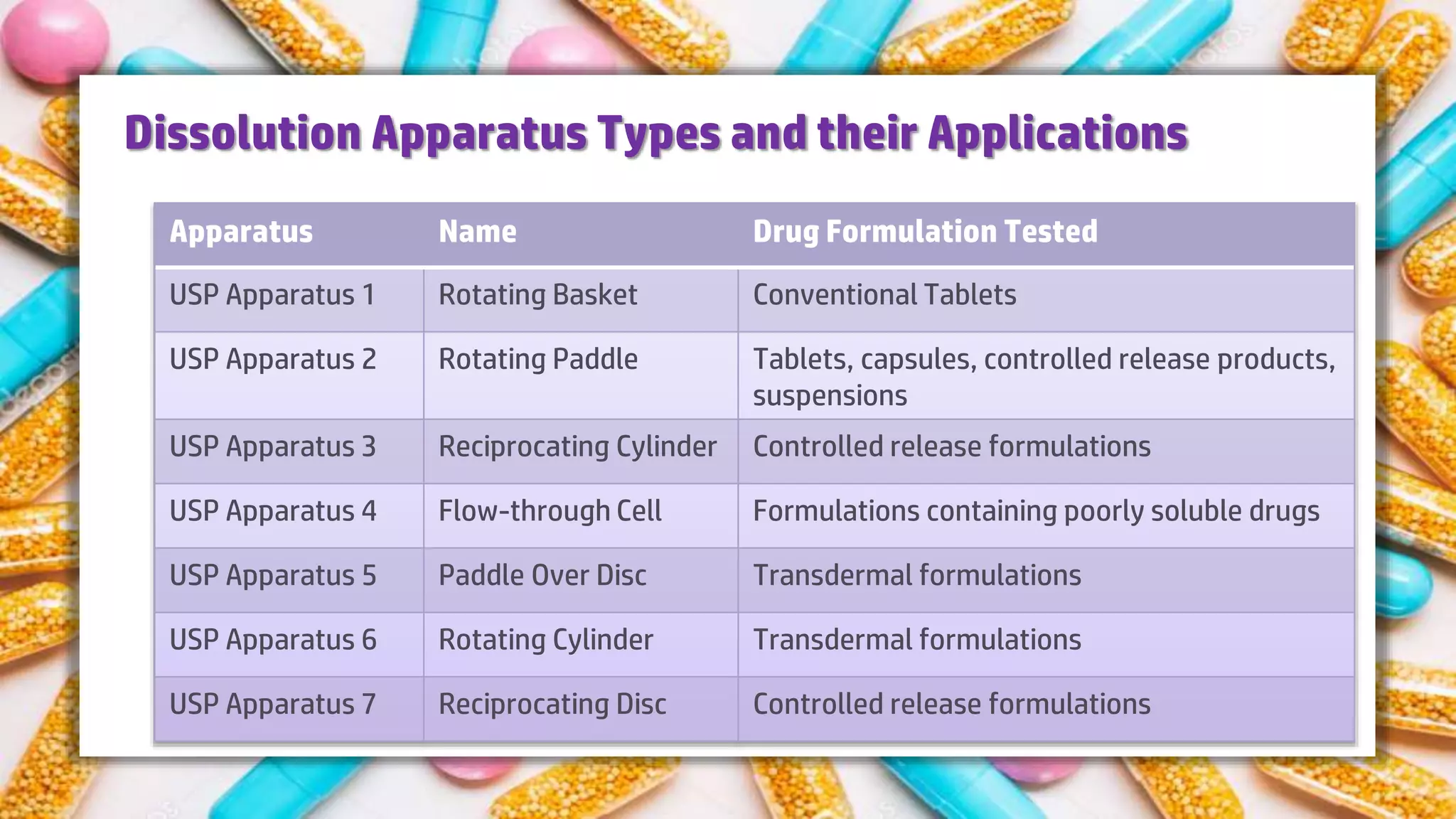 Dissolution Apparatus Types and their Applications

| Apparatus | Name | Drug Formulation Tested |
|---|---|---|
| USP Apparatus 1 | Rotating Basket | Conventional Tablets |
| USP Apparatus 2 | Rotating Paddle | Tablets, capsules, controlled release products, suspensions |
| USP Apparatus 3 | Reciprocating Cylinder | Controlled release formulations |
| USP Apparatus 4 | Flow-through Cell | Formulations containing poorly soluble drugs |
| USP Apparatus 5 | Paddle Over Disc | Transdermal formulations |
| USP Apparatus 6 | Rotating Cylinder | Transdermal formulations |
| USP Apparatus 7 | Reciprocating Disc | Controlled release formulations |